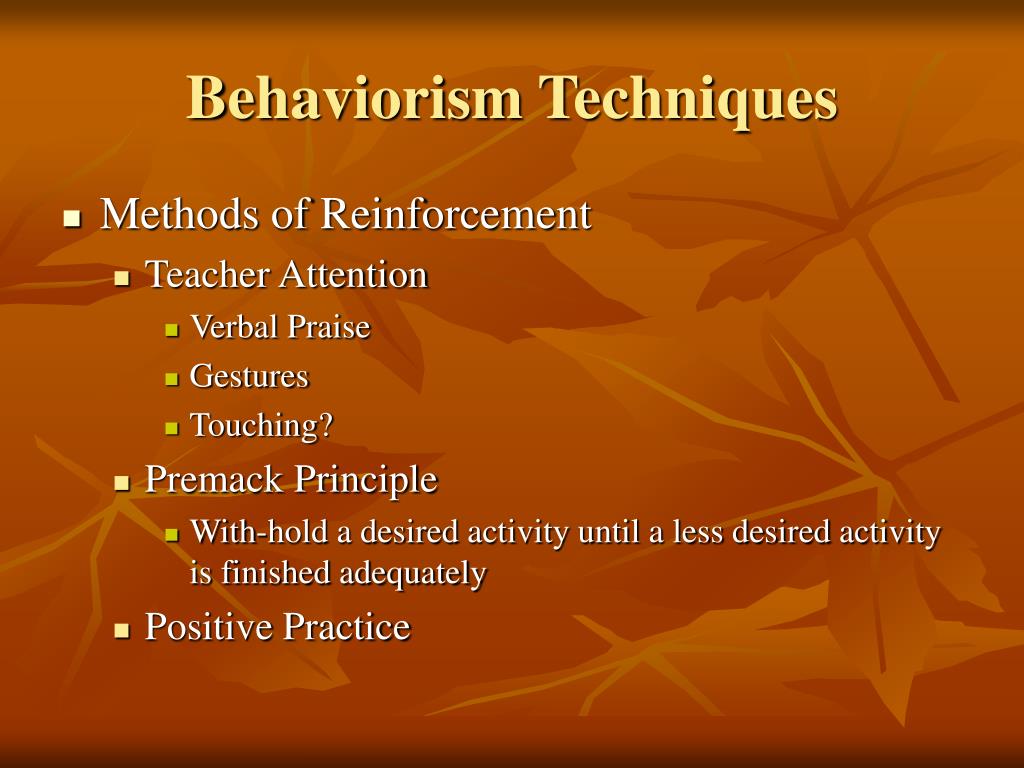 Behaviorism Techniques

- Methods of Reinforcement
  - Teacher Attention
    - Verbal Praise
    - Gestures
    - Touching?
  - Premack Principle
    - With-hold a desired activity until a less desired activity is finished adequately
  - Positive Practice